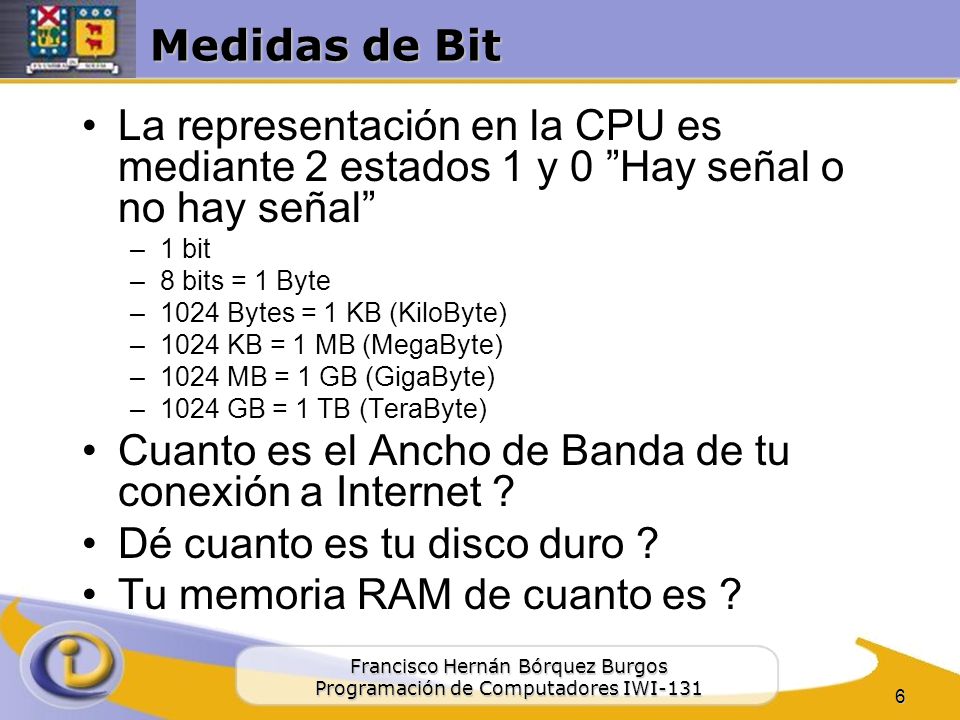 Medidas de Bit

• La representación en la CPU es mediante 2 estados 1 y 0 ”Hay señal o no hay señal”
– 1 bit
– 8 bits = 1 Byte
– 1024 Bytes = 1 KB (KiloByte)
– 1024 KB = 1 MB (MegaByte)
– 1024 MB = 1 GB (GigaByte)
– 1024 GB = 1 TB (TeraByte)
• Cuanto es el Ancho de Banda de tu conexión a Internet ?
• Dé cuanto es tu disco duro ?
• Tu memoria RAM de cuanto es ?

Francisco Hernán Bórquez Burgos
Programación de Computadores IWI-131

6